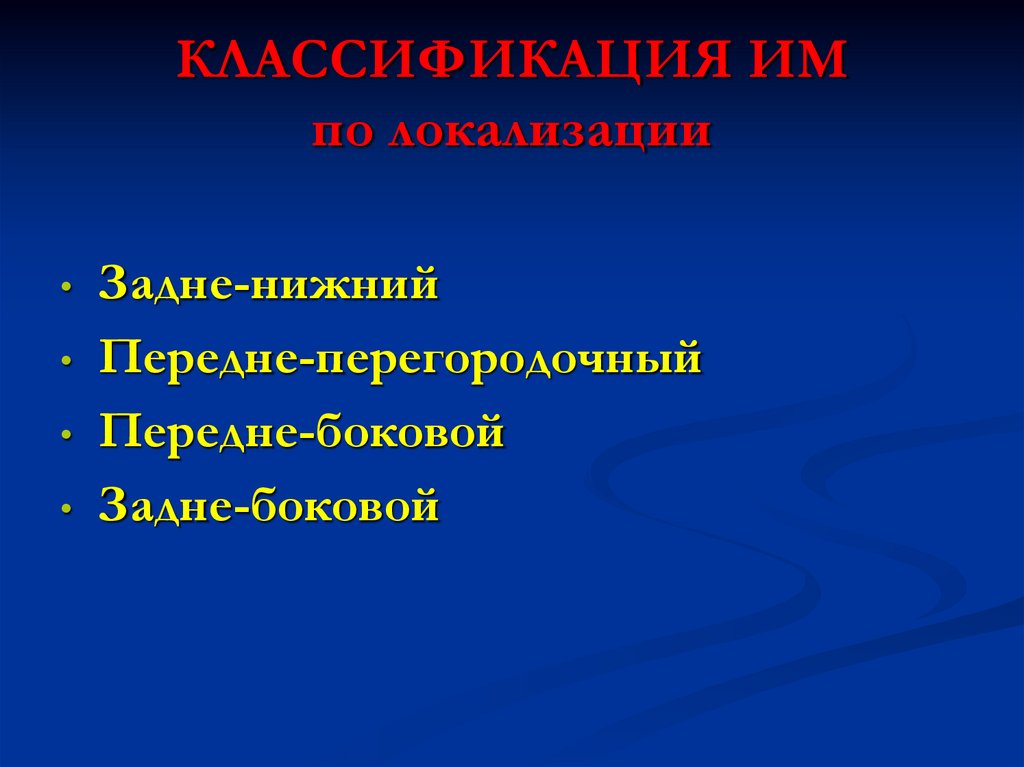 КЛАССИФИКАЦИЯ ИМ
по локализации

• Задне-нижний
• Передне-перегородочный
• Передне-боковой
• Задне-боковой